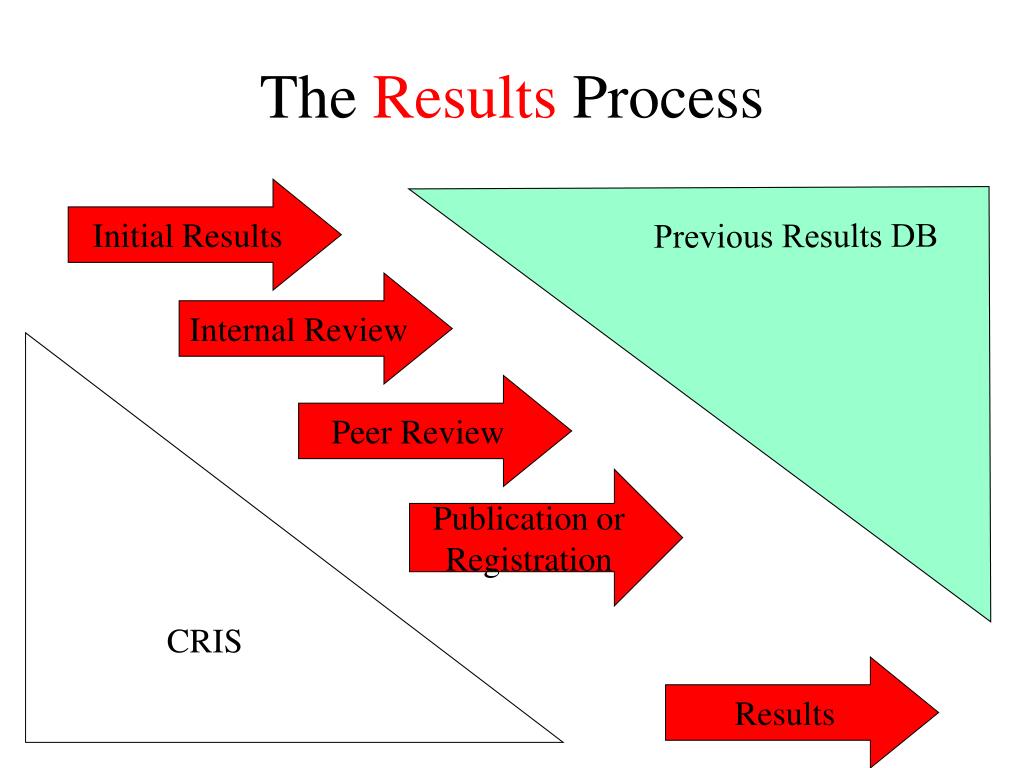 The Results Process

Initial Results

Previous Results DB

Internal Review

Peer Review

Publication or Registration

CRIS

Results